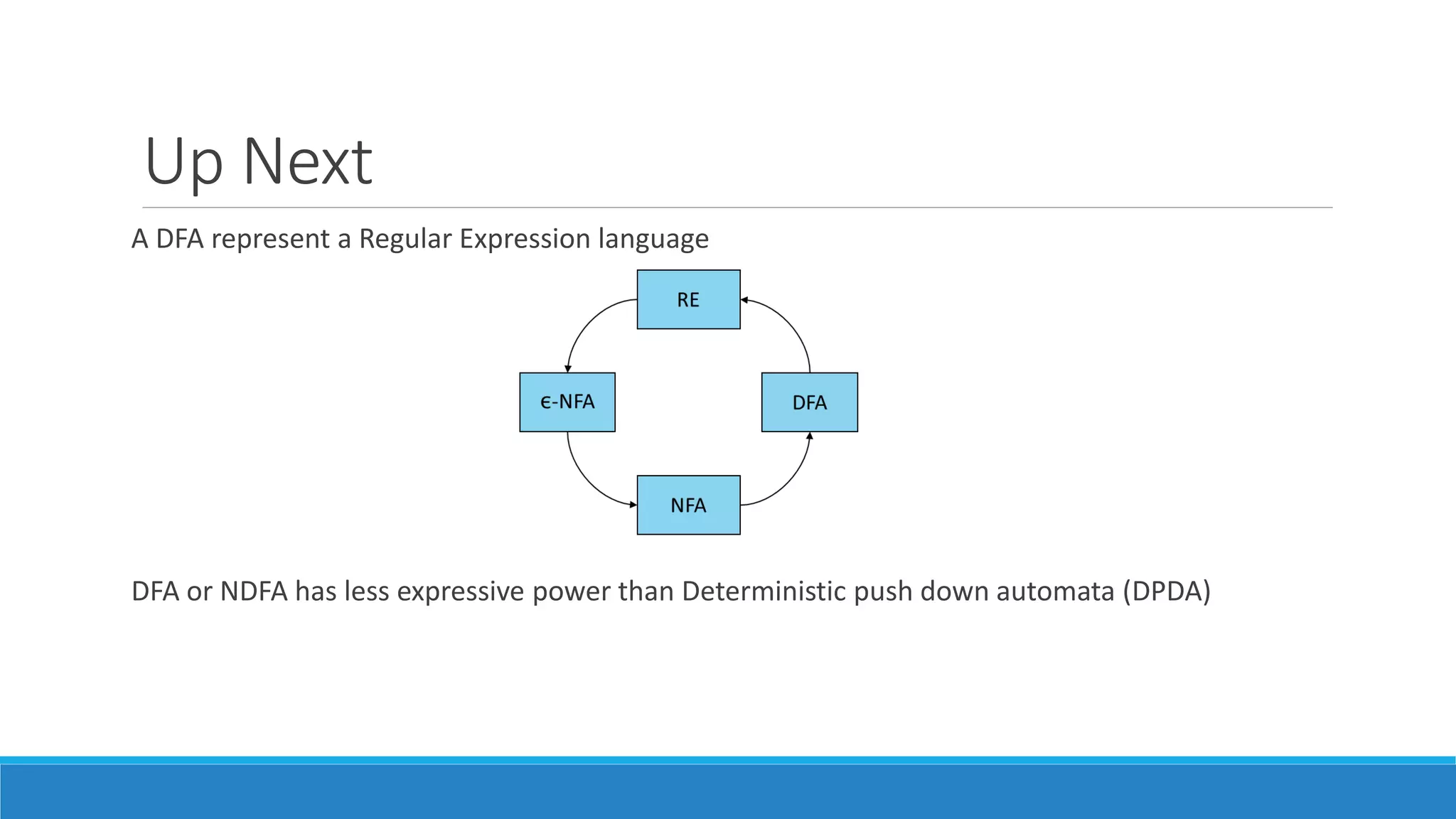 Up Next

A DFA represent a Regular Expression language

RE

ϵ-NFA

DFA

NFA

DFA or NDFA has less expressive power than Deterministic push down automata (DPDA)